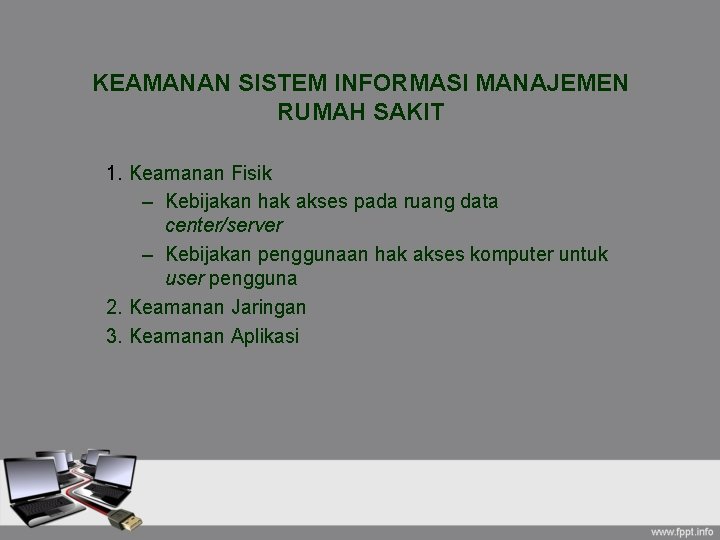 KEAMANAN SISTEM INFORMASI MANAJEMEN RUMAH SAKIT

1. Keamanan Fisik
– Kebijakan hak akses pada ruang data center/server
– Kebijakan penggunaan hak akses komputer untuk user pengguna
2. Keamanan Jaringan
3. Keamanan Aplikasi

www.fppt.info